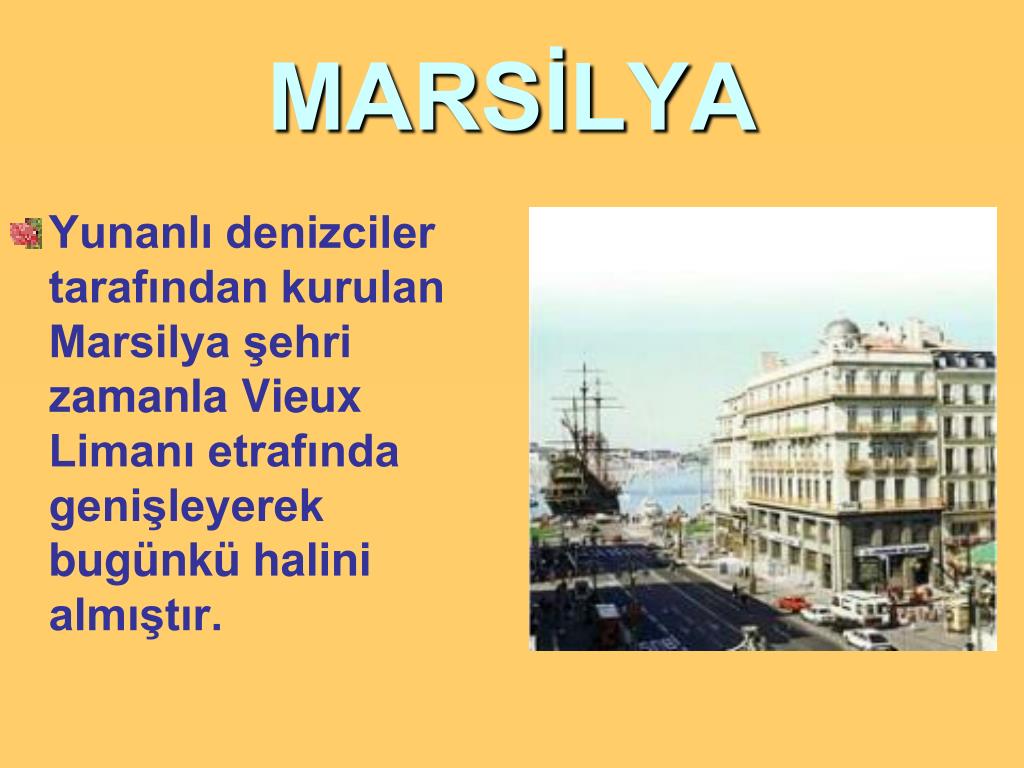 MARSİLYA

Yunanlı denizciler tarafından kurulan Marsilya şehri zamanla Vieux Limanı etrafında genişleyerek bugünkü halini almıştır.